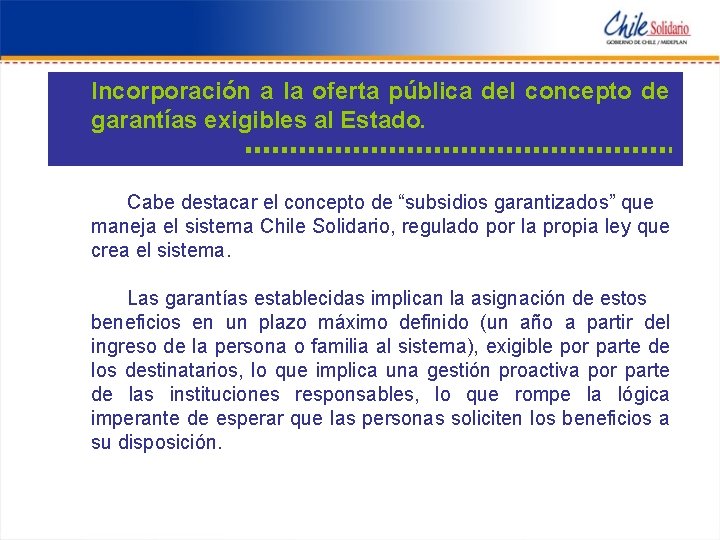 Chile Solidario
GOBIERNO DE CHILE / MIDEPLAN

Incorporación a la oferta pública del concepto de garantías exigibles al Estado.

Cabe destacar el concepto de “subsidios garantizados” que maneja el sistema Chile Solidario, regulado por la propia ley que crea el sistema.

Las garantías establecidas implican la asignación de estos beneficios en un plazo máximo definido (un año a partir del ingreso de la persona o familia al sistema), exigible por parte de los destinatarios, lo que implica una gestión proactiva por parte de las instituciones responsables, lo que rompe la lógica imperante de esperar que las personas soliciten los beneficios a su disposición.